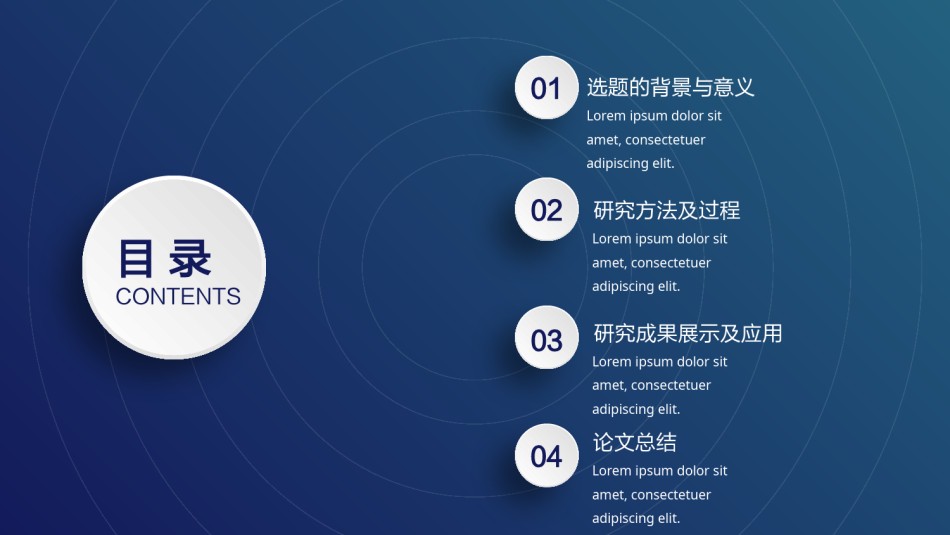 目录
CONTENTS

01
选题的背景与意义
Lorem ipsum dolor sit amet, consectetuer adipiscing elit.

02
研究方法及过程
Lorem ipsum dolor sit amet, consectetuer adipiscing elit.

03
研究成果展示及应用
Lorem ipsum dolor sit amet, consectetuer adipiscing elit.

04
论文总结
Lorem ipsum dolor sit amet, consectetuer adipiscing elit.